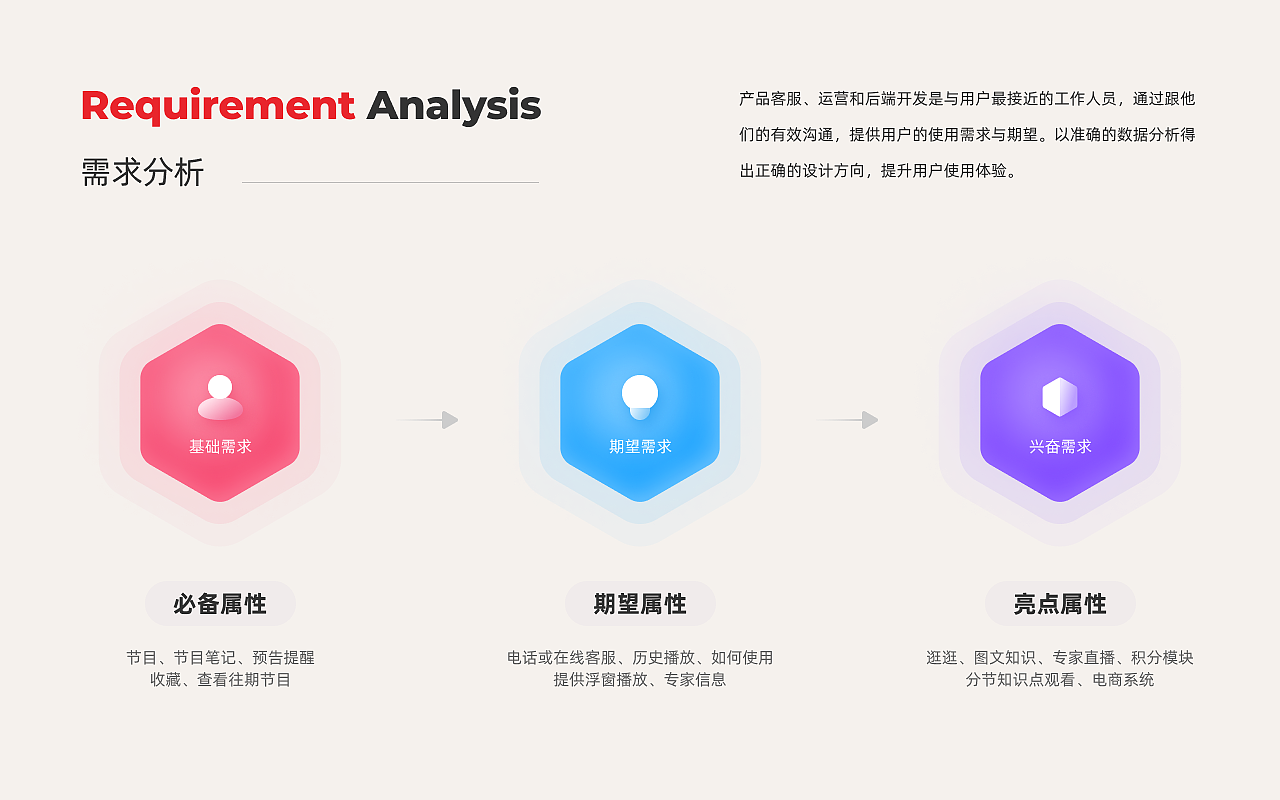 Requirement Analysis

需求分析

产品客服、运营和后端开发是与用户最接近的工作人员，通过跟他们的有效沟通，提供用户的使用需求与期望。以准确的数据分析得出正确的设计方向，提升用户使用体验。

基础需求

期望需求

兴奋需求

必备属性

节目、节目笔记、预告提醒
收藏、查看往期节目

期望属性

电话或在线客服、历史播放、如何使用
提供浮窗播放、专家信息

亮点属性

逛逛、图文知识、专家直播、积分模块
分节知识点观看、电商系统